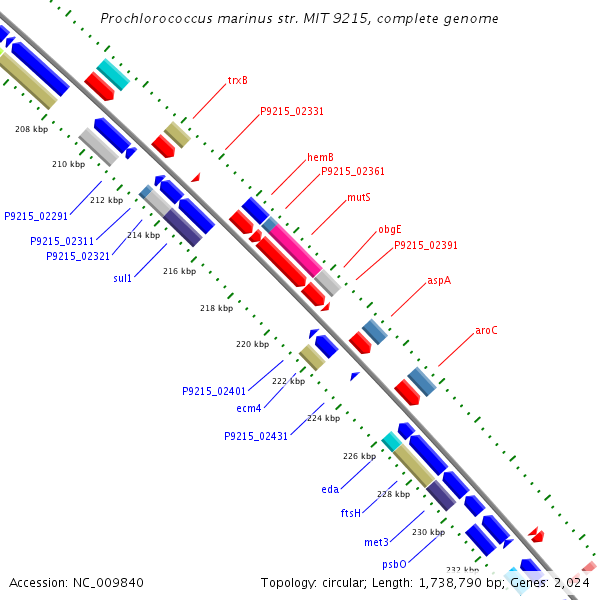 Prochlorococcus marinus str. MIT 9215, complete genome

trxB
P9215_02331
hemB
P9215_02361
mutS
obgE
P9215_02391
aspA
aroC

208 kbp
210 kbp
212 kbp
214 kbp
216 kbp
218 kbp
220 kbp
222 kbp
224 kbp
226 kbp
228 kbp
230 kbp
232 kbp

P9215_02291
P9215_02311
P9215_02321
sul1
P9215_02401
ecm4
P9215_02431
eda
ftsH
met3
psbO

Accession: NC_009840
Topology: circular; Length: 1,738,790 bp; Genes: 2,024